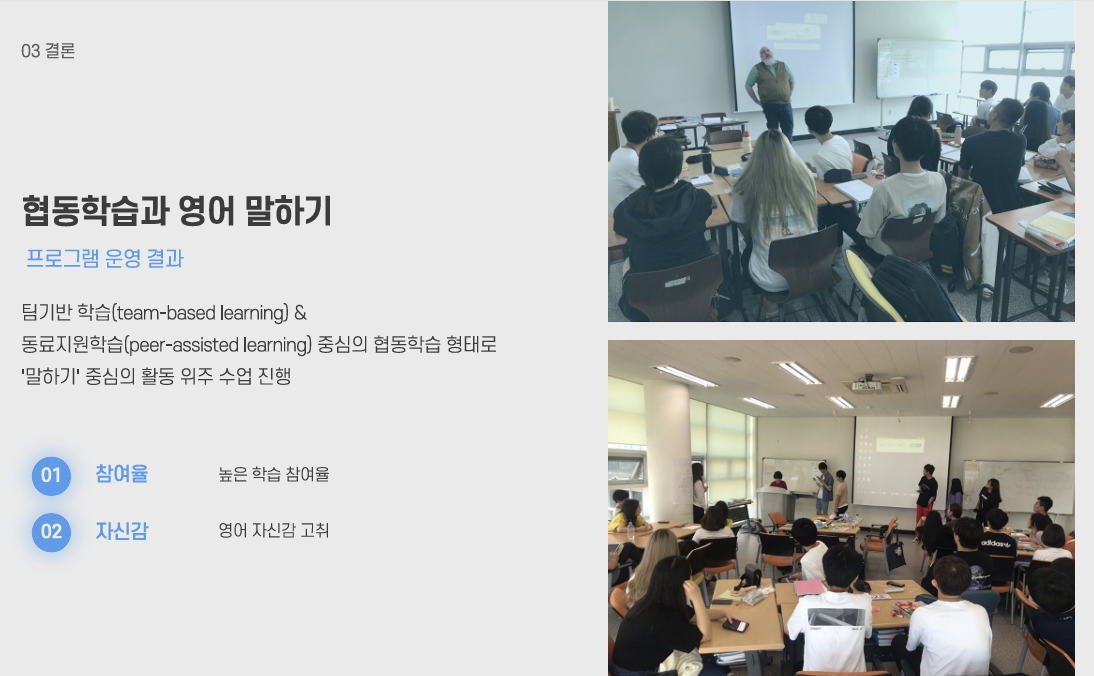 03 결론

협동학습과 영어 말하기

프로그램 운영 결과

팀기반 학습(team-based learning) & 동료지원학습(peer-assisted learning) 중심의 협동학습 형태로 '말하기' 중심의 활동 위주 수업 진행

01 참여율 높은 학습 참여율

02 자신감 영어 자신감 고취

adidas